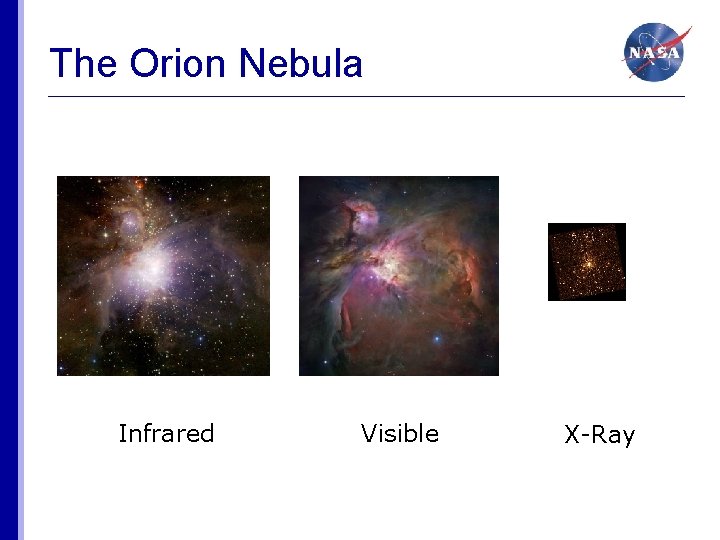 The Orion Nebula

NASA

Infrared

Visible

X-Ray